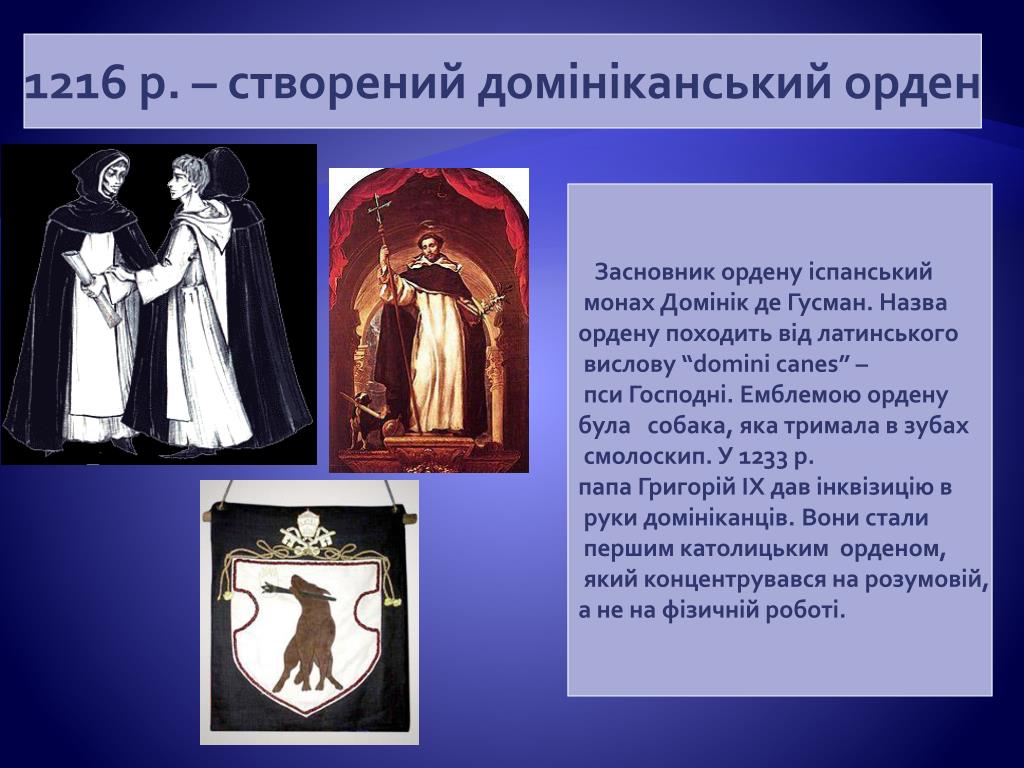 1216 р. – створений домініканський орден

Засновник ордену іспанський монах Домінік де Гусман. Назва ордену походить від латинського вислову “domini canes” – пси Господні. Емблемою ордену була собака, яка тримала в зубах смолоскип. У 1233 р. папа Григорій IX дав інквізицію в руки домініканців. Вони стали першим католицьким орденом, який концентрувався на розумовій, а не на фізичній роботі.